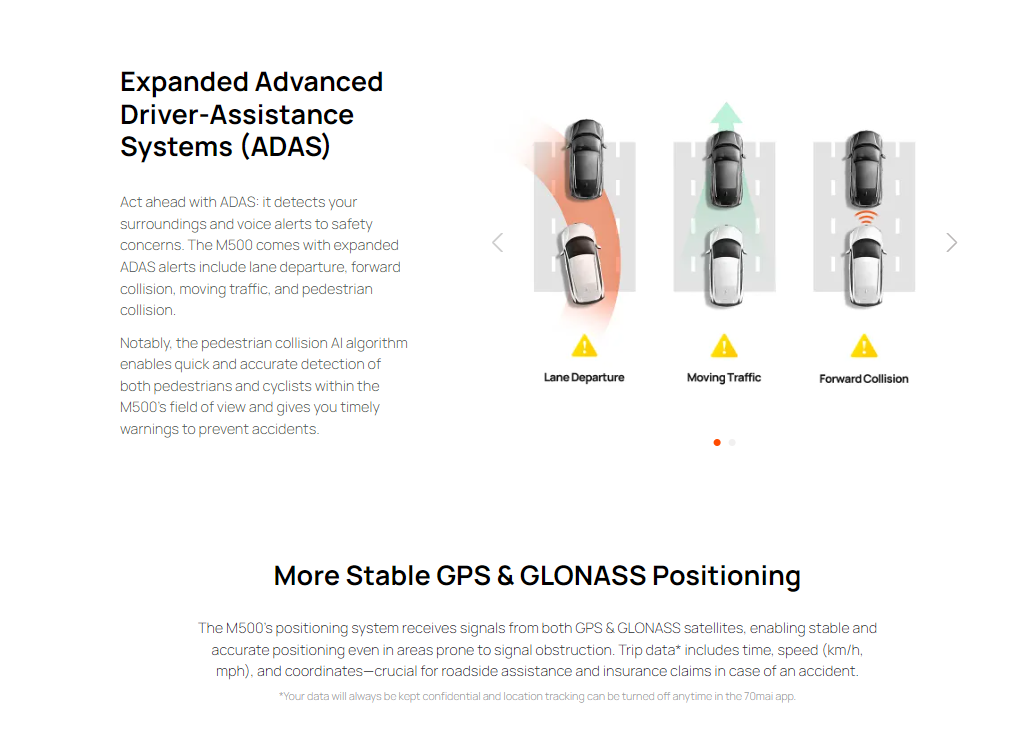 Expanded Advanced Driver-Assistance Systems (ADAS)

Act ahead with ADAS: it detects your surroundings and voice alerts to safety concerns. The M500 comes with expanded ADAS alerts include lane departure, forward collision, moving traffic, and pedestrian collision.

Notably, the pedestrian collision AI algorithm enables quick and accurate detection of both pedestrians and cyclists within the M500's field of view and gives you timely warnings to prevent accidents.

Lane Departure

Moving Traffic

Forward Collision

More Stable GPS & GLONASS Positioning

The M500's positioning system receives signals from both GPS & GLONASS satellites, enabling stable and accurate positioning even in areas prone to signal obstruction. Trip data* includes time, speed (km/h, mph), and coordinates—crucial for roadside assistance and insurance claims in case of an accident.

*Your data will always be kept confidential and location tracking can be turned off anytime in the 70mai app.